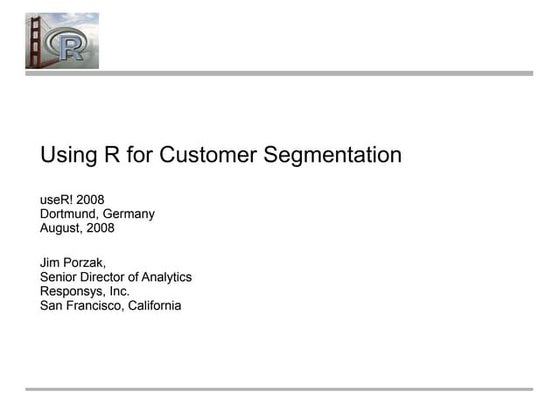 R

Using R for Customer Segmentation

useR! 2008
Dortmund, Germany
August, 2008

Jim Porzak,
Senior Director of Analytics
Responsys, Inc.
San Francisco, California